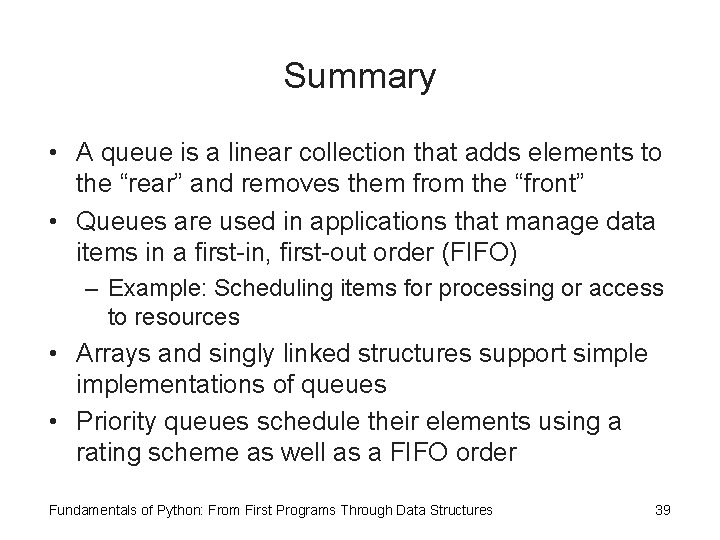 Summary

• A queue is a linear collection that adds elements to the “rear” and removes them from the “front”

• Queues are used in applications that manage data items in a first-in, first-out order (FIFO)

– Example: Scheduling items for processing or access to resources

• Arrays and singly linked structures support simple implementations of queues

• Priority queues schedule their elements using a rating scheme as well as a FIFO order

Fundamentals of Python: From First Programs Through Data Structures

39